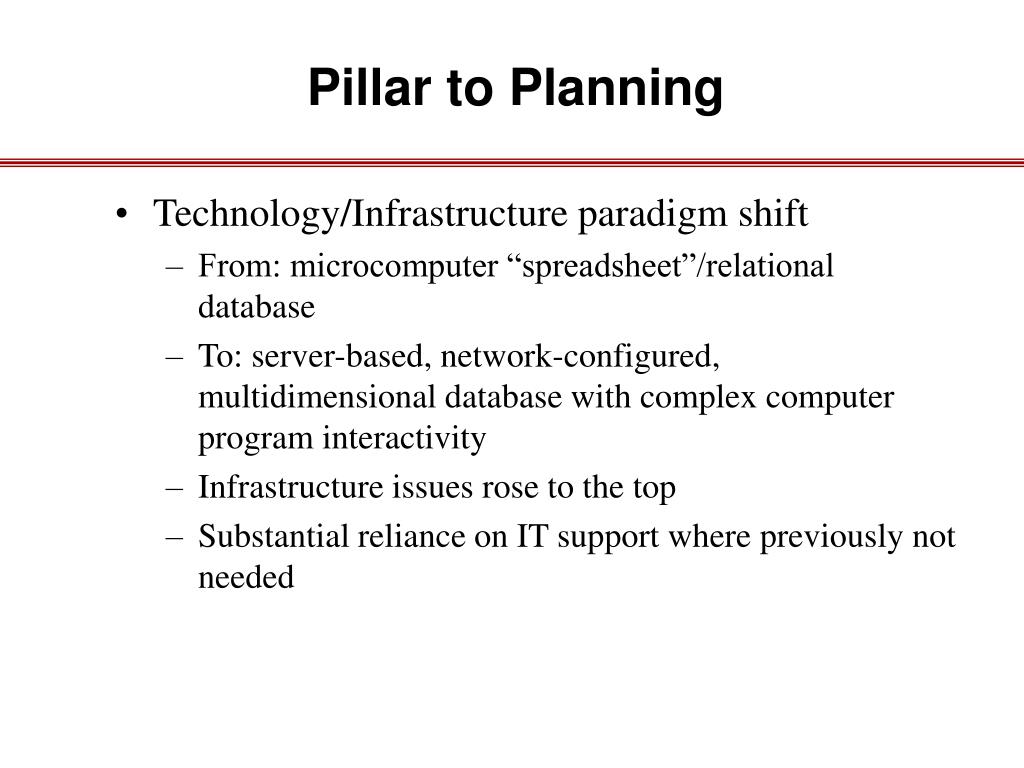 Pillar to Planning

• Technology/Infrastructure paradigm shift
– From: microcomputer “spreadsheet”/relational database
– To: server-based, network-configured, multidimensional database with complex computer program interactivity
– Infrastructure issues rose to the top
– Substantial reliance on IT support where previously not needed